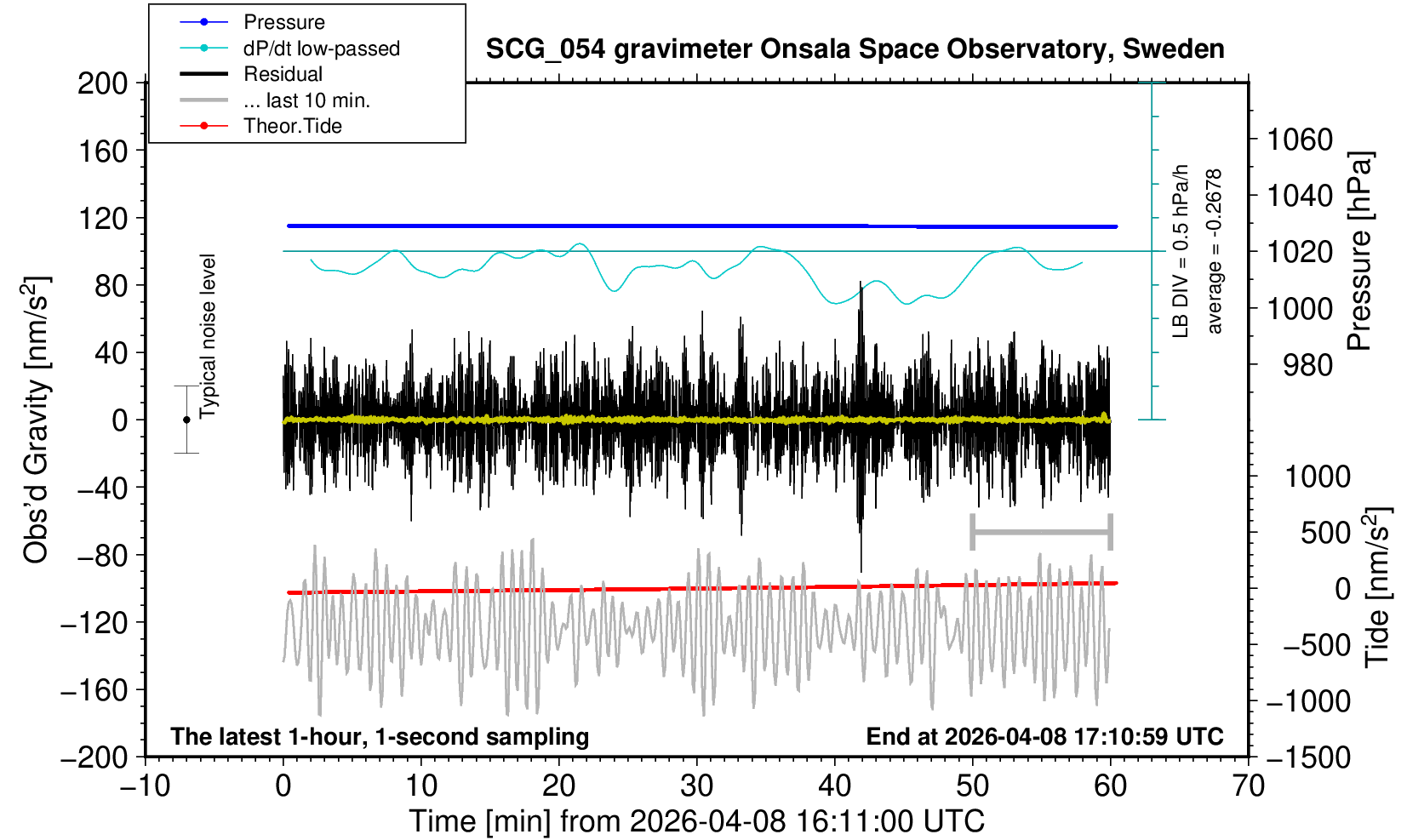 Pressure
dP/dt low-passed
Residual
... last 10 min.
Theor.Tide

SCG_054 gravimeter Onsala Space Observatory, Sweden

200
160
120
80
40
0
−40
−80
−120
−160
−200

Obs'd Gravity [nm/s$^2$]

Typical noise level

LB DIV = 0.5 hPa/h
average = -0.2678

1060
1040
1020
1000
980

Pressure [hPa]

1000
500
0
−500
−1000
−1500

Tide [nm/s$^2$]

The latest 1-hour, 1-second sampling
End at 2026-04-08 17:10:59 UTC

−10
0
10
20
30
40
50
60
70

Time [min] from 2026-04-08 16:11:00 UTC